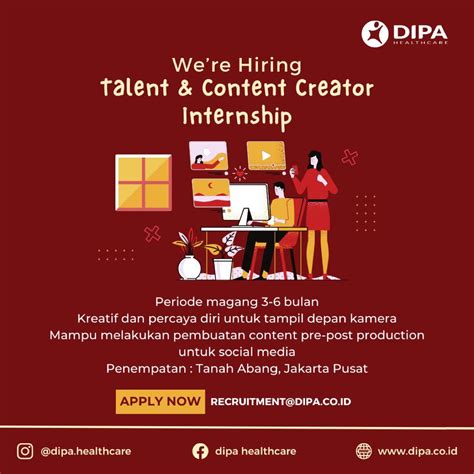 DIPA
HEALTHCARE

We're Hiring
Talent & Content Creator Internship

Periode magang 3-6 bulan
Kreatif dan percaya diri untuk tampil depan kamera
Mampu melakukan pembuatan content pre-post production untuk social media
Penempatan : Tanah Abang, Jakarta Pusat

APPLY NOW RECRUITMENT@DIPA.CO.ID

@dipa.healthcare dipa healthcare www.dipa.co.id